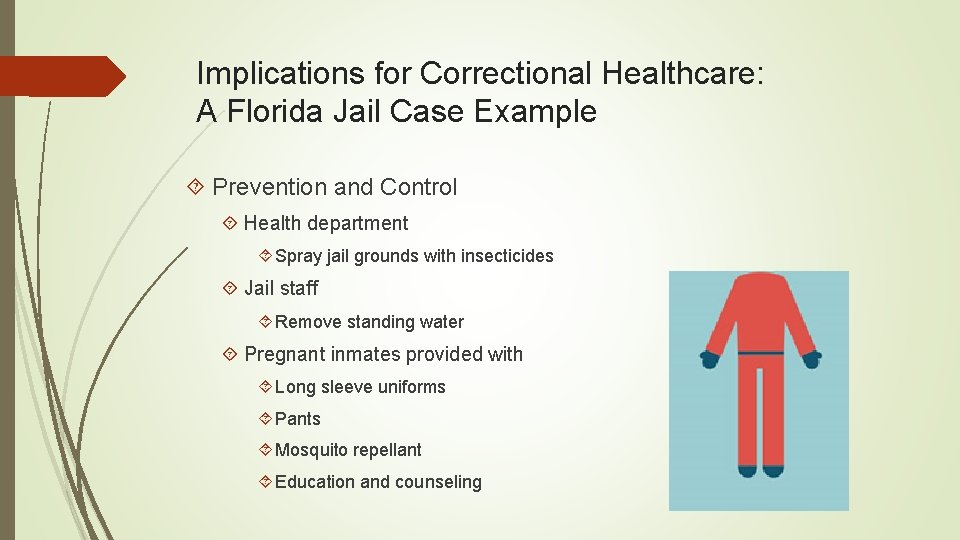 Implications for Correctional Healthcare: A Florida Jail Case Example

Prevention and Control

Health department

Spray jail grounds with insecticides

Jail staff

Remove standing water

Pregnant inmates provided with

Long sleeve uniforms

Pants

Mosquito repellant

Education and counseling